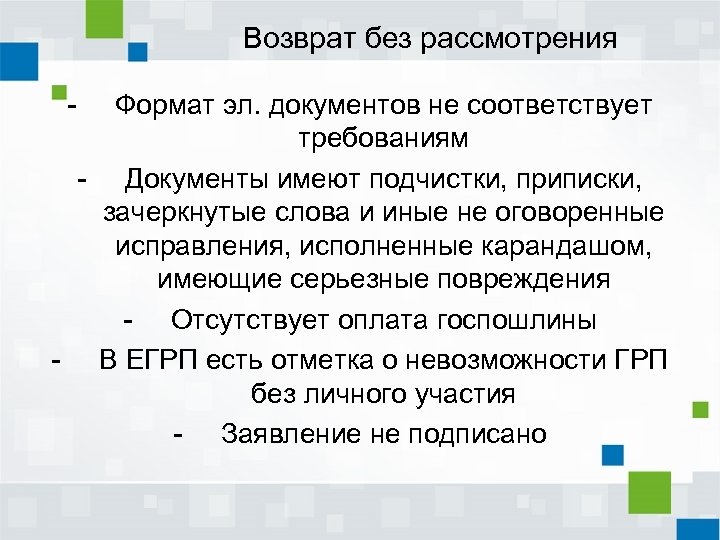 Возврат без рассмотрения

- Формат эл. документов не соответствует требованиям

- Документы имеют подчистки, приписки, зачеркнутые слова и иные не оговоренные исправления, исполненные карандашом, имеющие серьезные повреждения

- Отсутствует оплата госпошлины

- В ЕГРП есть отметка о невозможности ГРП без личного участия

- Заявление не подписано